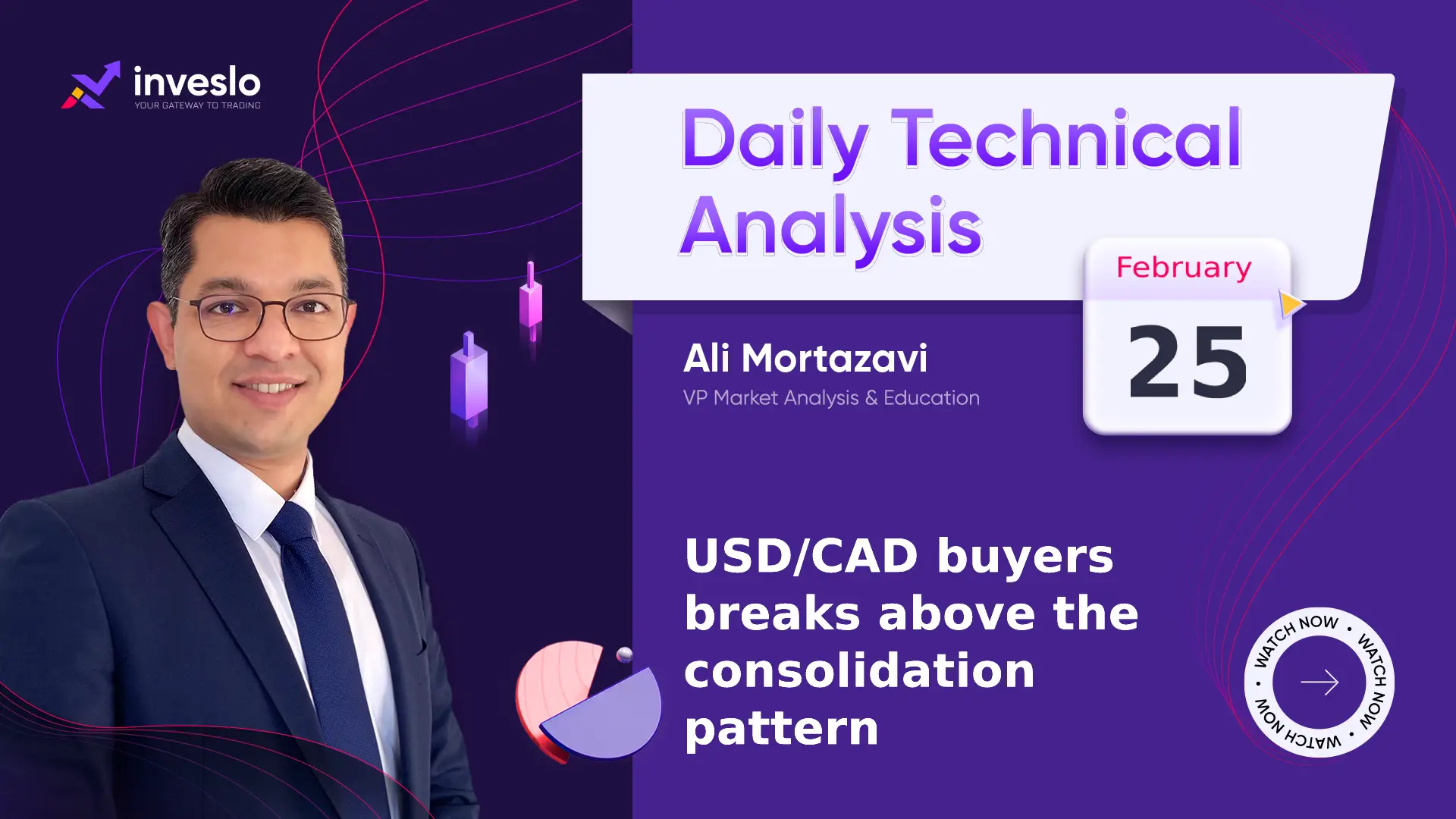 inveslo
YOUR GATEWAY TO TRADING

Daily Technical Analysis

February
25

Ali Mortazavi
VP Market Analysis & Education

USD/CAD buyers breaks above the consolidation pattern

WATCH NOW • WATCH NOW • WATCH NOW •